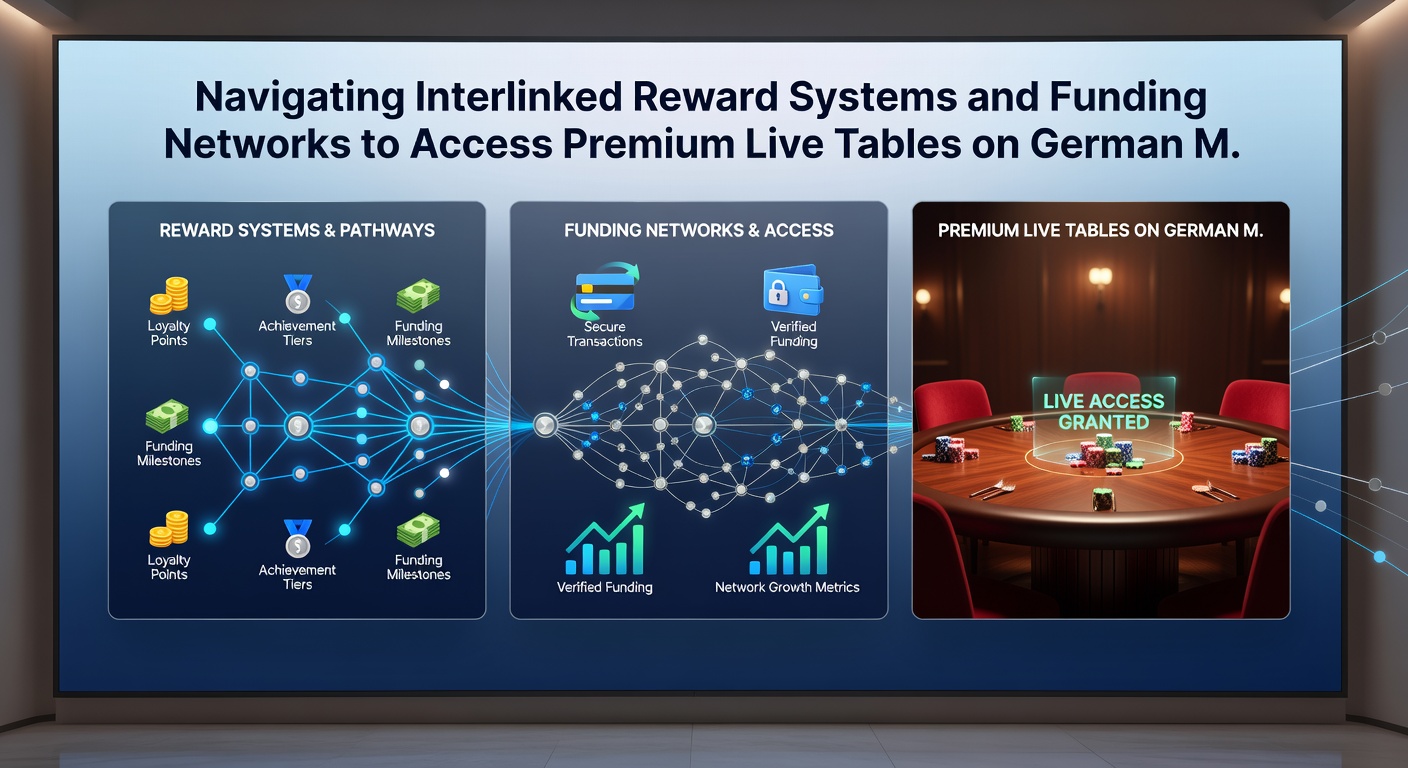 Navigating Interlinked Reward Systems and Funding Networks to Access Premium Live Tables on German M.

REWARD SYSTEMS & PATHWAYS

Loyalty Points

Achievement Tiers

Funding Milestones

Funding Milestones

Loyalty Points

Achievement Tiers

Funding Milestones

FUNDING NETWORKS & ACCESS

Secure Transactions

Verified Funding

Verified Funding

Network Growth Metrics

PREMIUM LIVE TABLES ON GERMAN M.

LIVE ACCESS GRANTED